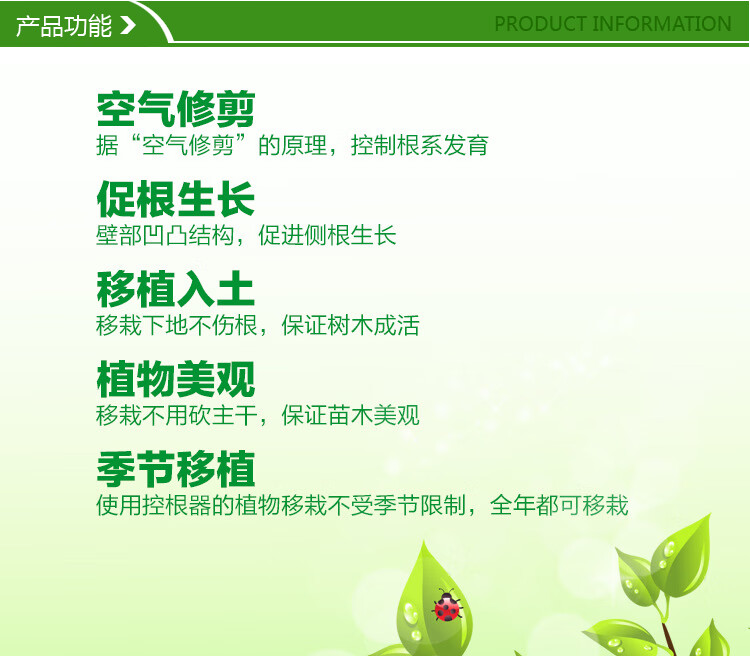 产品功能

PRODUCT INFORMATION

空气修剪
据“空气修剪”的原理，控制根系发育

促根生长
壁部凹凸结构，促进侧根生长

移植入土
移栽下地不伤根，保证树木成活

植物美观
移栽不用砍主干，保证苗木美观

季节移植
使用控根器的植物移栽不受季节限制，全年都可移栽